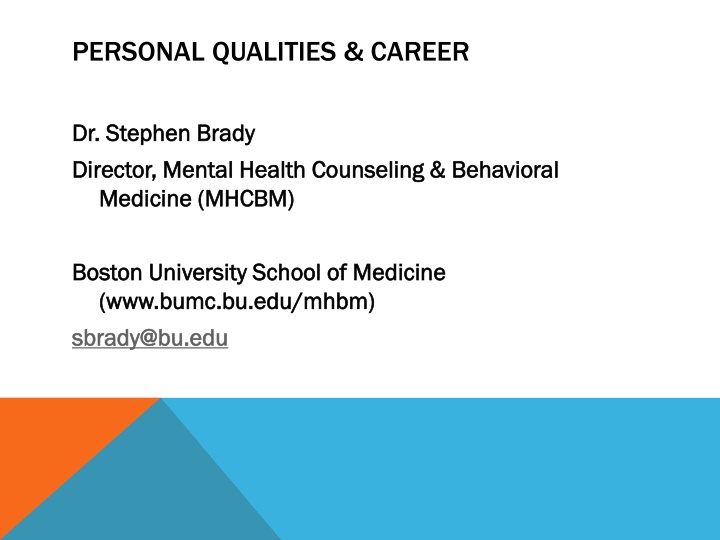 PERSONAL QUALITIES & CAREER

Dr. Stephen Brady

Director, Mental Health Counseling & Behavioral Medicine (MHCBM)

Boston University School of Medicine (www.bumc.bu.edu/mhbm)

sbrady@bu.edu